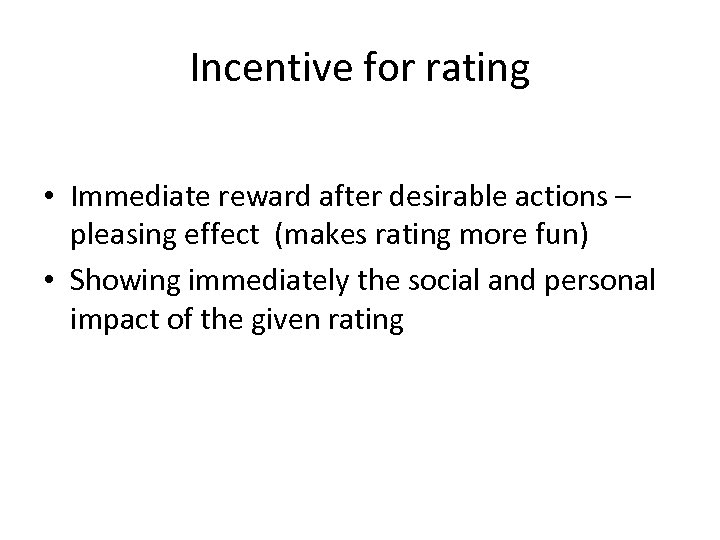 Incentive for rating

• Immediate reward after desirable actions – pleasing effect (makes rating more fun)
• Showing immediately the social and personal impact of the given rating